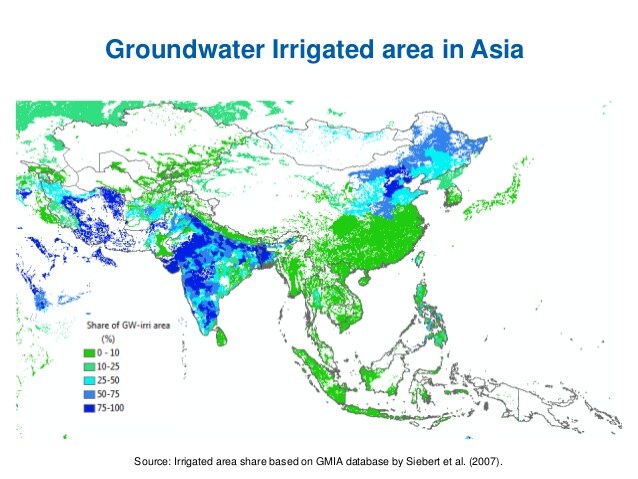 Groundwater Irrigated area in Asia

Share of GW-irri area
(%)
0 - 10
10-25
25-50
50-75
75-100

Source: Irrigated area share based on GMIA database by Siebert et al. (2007).